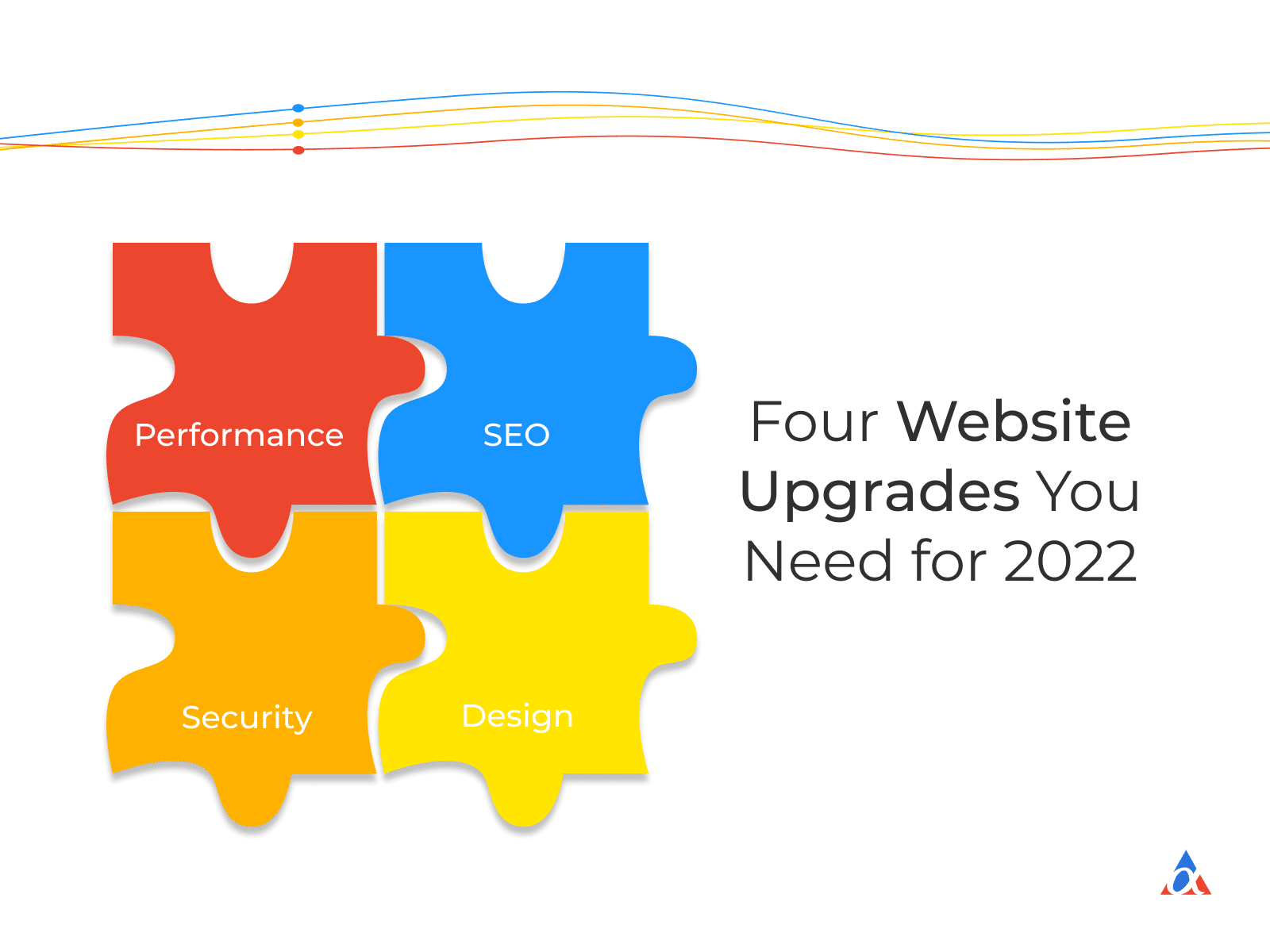 Performance

SEO

Security

Design

Four Website Upgrades You Need for 2022